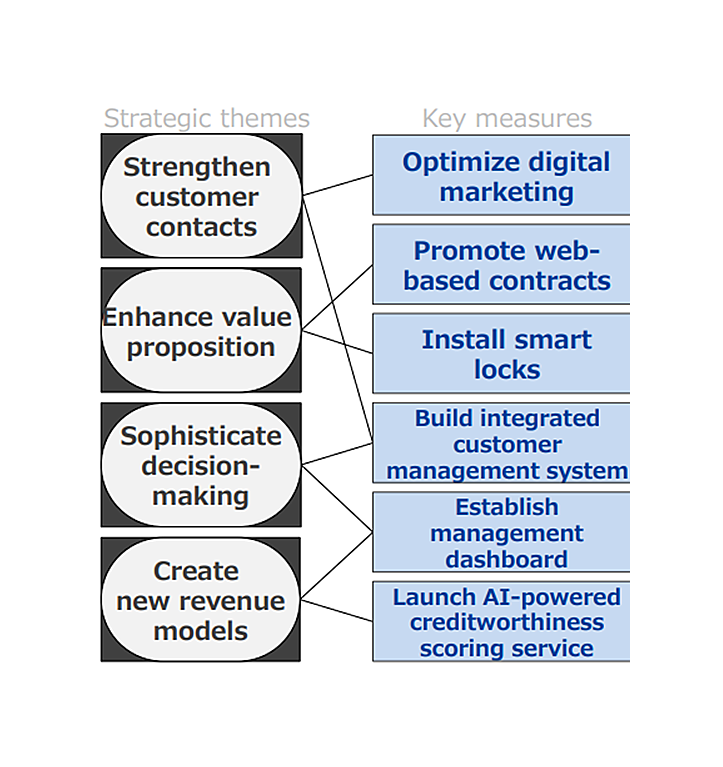 Strategic themes

Strengthen customer contacts

Enhance value proposition

Sophisticate decision-making

Create new revenue models

Key measures

Optimize digital marketing

Promote web-based contracts

Install smart locks

Build integrated customer management system

Establish management dashboard

Launch AI-powered creditworthiness scoring service